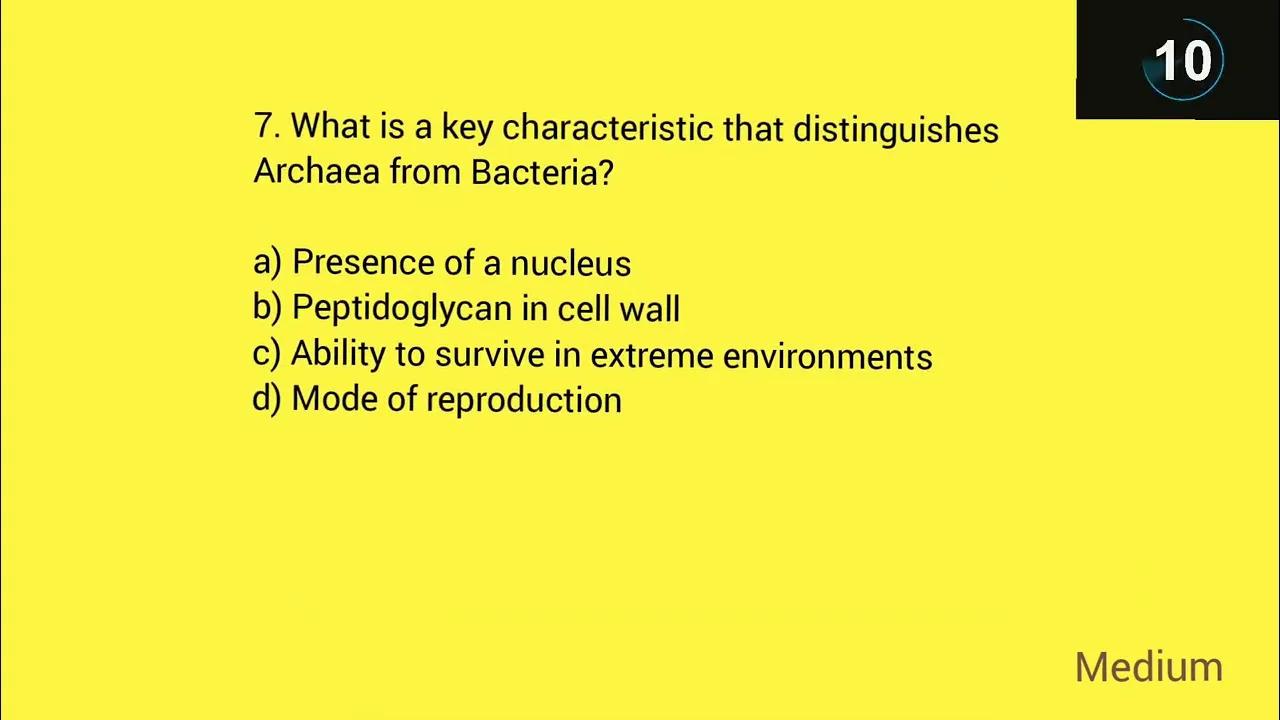 10

7. What is a key characteristic that distinguishes Archaea from Bacteria?

a) Presence of a nucleus
b) Peptidoglycan in cell wall
c) Ability to survive in extreme environments
d) Mode of reproduction

Medium